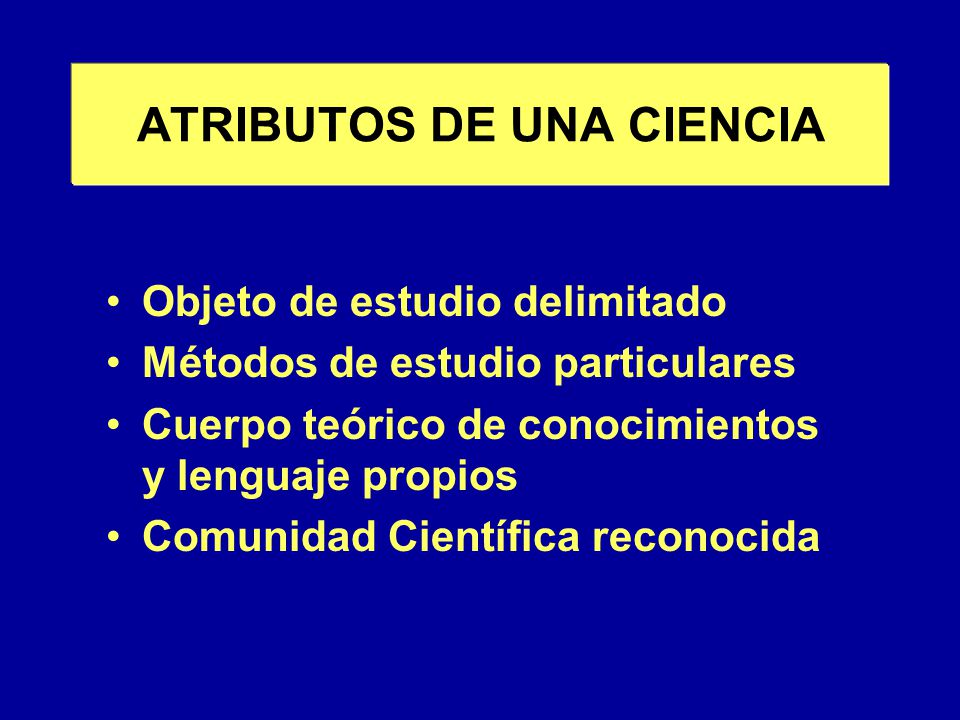 ATRIBUTOS DE UNA CIENCIA

• Objeto de estudio delimitado
• Métodos de estudio particulares
• Cuerpo teórico de conocimientos y lenguaje propios
• Comunidad Científica reconocida